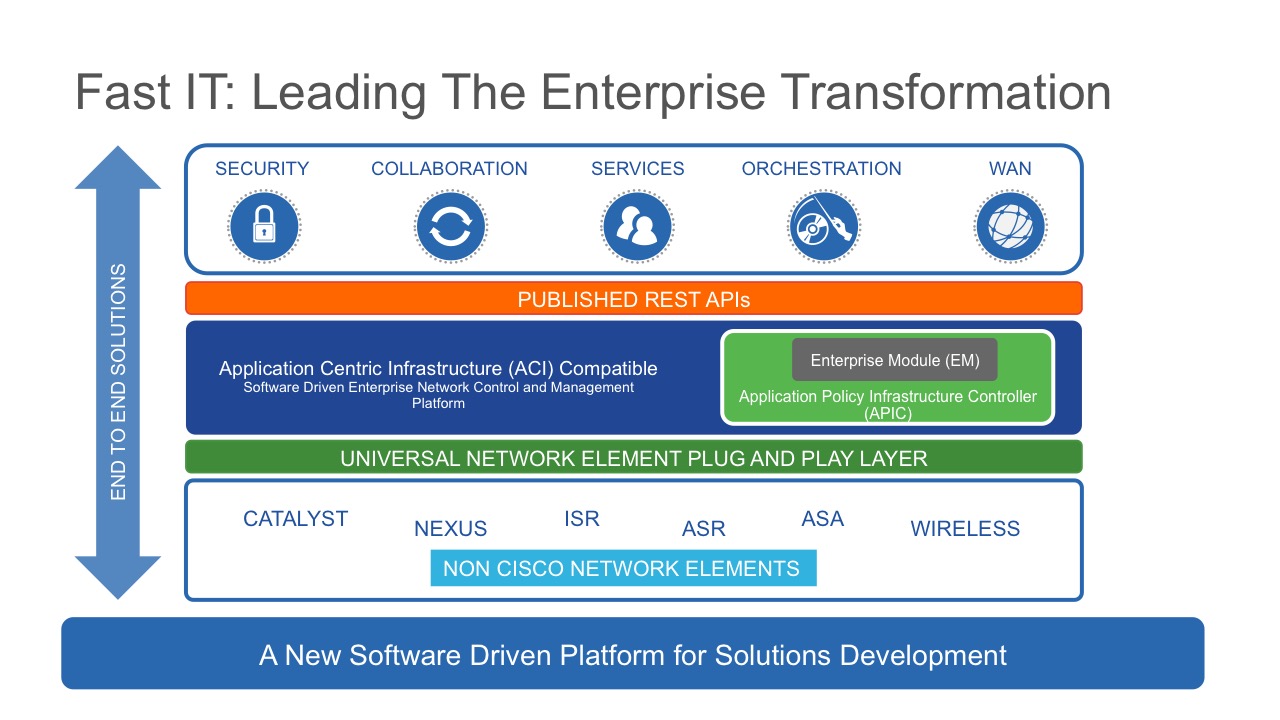 Fast IT: Leading The Enterprise Transformation

END TO END SOLUTIONS

SECURITY COLLABORATION SERVICES ORCHESTRATION WAN

PUBLISHED REST APIs

Application Centric Infrastructure (ACI) Compatible
Software Driven Enterprise Network Control and Management Platform

Enterprise Module (EM)
Application Policy Infrastructure Controller (APIC)

UNIVERSAL NETWORK ELEMENT PLUG AND PLAY LAYER

CATALYST NEXUS ISR ASR ASA WIRELESS

NON CISCO NETWORK ELEMENTS

A New Software Driven Platform for Solutions Development